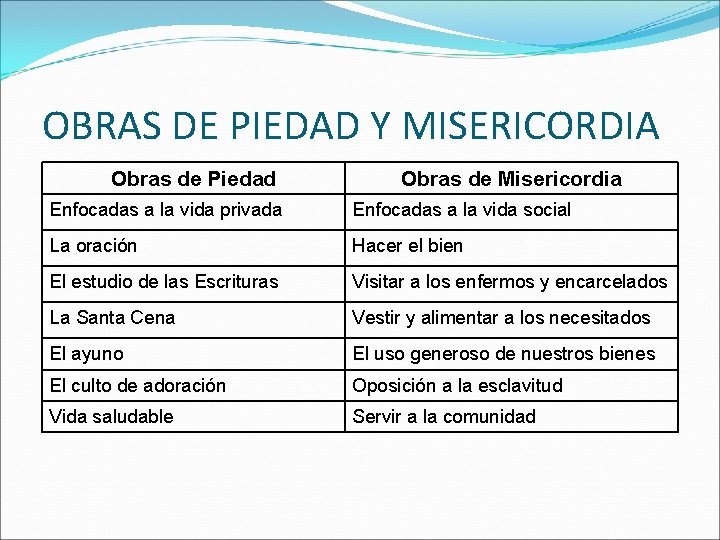 OBRAS DE PIEDAD Y MISERICORDIA

| Obras de Piedad | Obras de Misericordia |
|---|---|
| Enfocadas a la vida privada | Enfocadas a la vida social |
| La oración | Hacer el bien |
| El estudio de las Escrituras | Visitar a los enfermos y encarcelados |
| La Santa Cena | Vestir y alimentar a los necesitados |
| El ayuno | El uso generoso de nuestros bienes |
| El culto de adoración | Oposición a la esclavitud |
| Vida saludable | Servir a la comunidad |